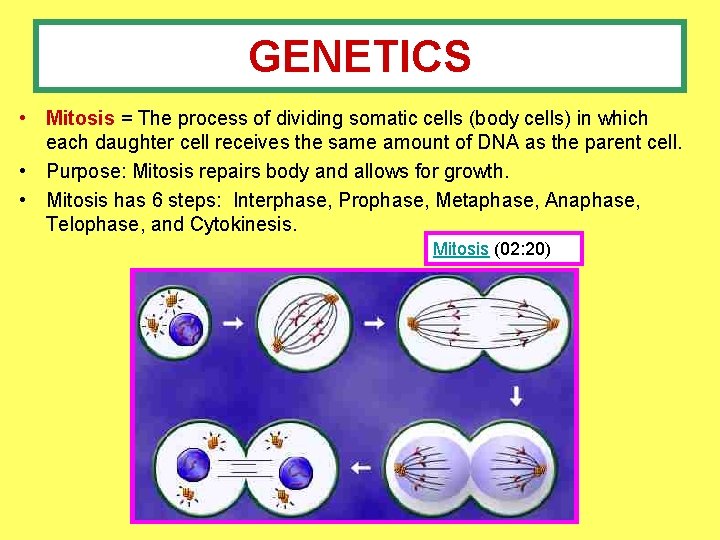 GENETICS

• Mitosis = The process of dividing somatic cells (body cells) in which each daughter cell receives the same amount of DNA as the parent cell.

• Purpose: Mitosis repairs body and allows for growth.

• Mitosis has 6 steps: Interphase, Prophase, Metaphase, Anaphase, Telophase, and Cytokinesis.

Mitosis (02:20)